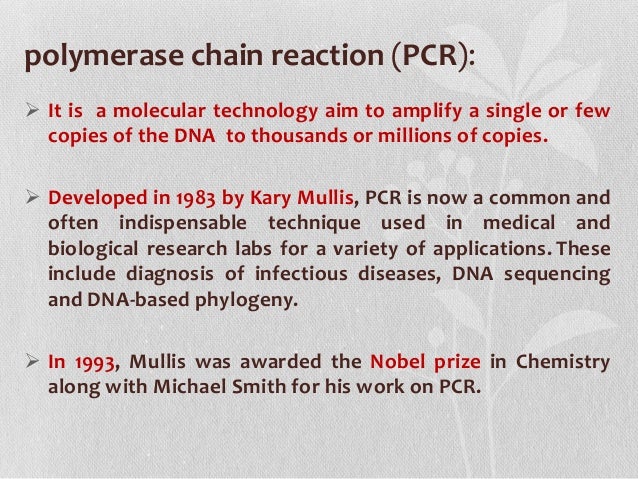 polymerase chain reaction (PCR):

➢ It is a molecular technology aim to amplify a single or few copies of the DNA to thousands or millions of copies.

➢ Developed in 1983 by Kary Mullis, PCR is now a common and often indispensable technique used in medical and biological research labs for a variety of applications. These include diagnosis of infectious diseases, DNA sequencing and DNA-based phylogeny.

➢ In 1993, Mullis was awarded the Nobel prize in Chemistry along with Michael Smith for his work on PCR.